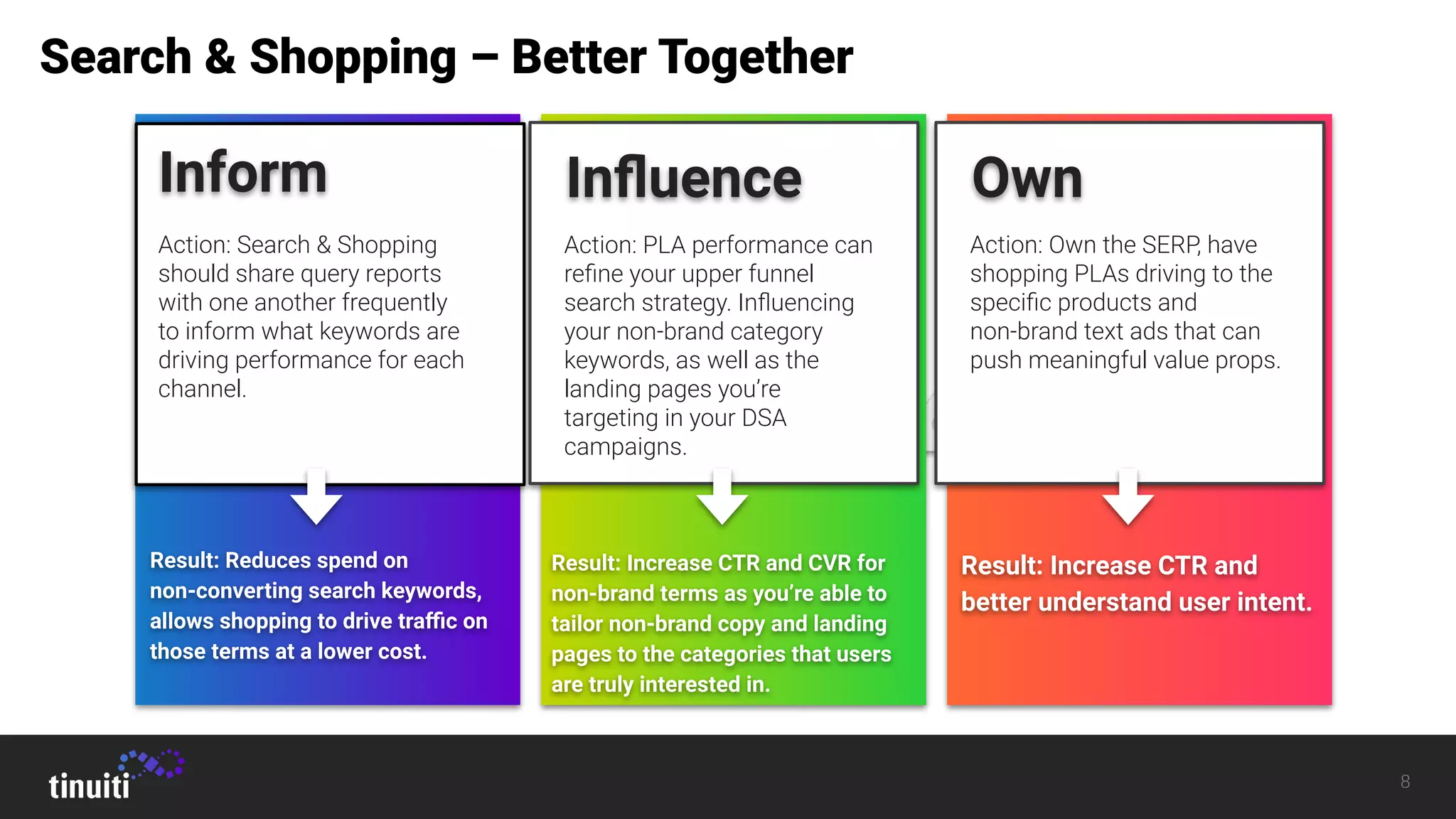 Search & Shopping – Better Together

Inform

Action: Search & Shopping should share query reports with one another frequently to inform what keywords are driving performance for each channel.

Result: Reduces spend on non-converting search keywords, allows shopping to drive traffic on those terms at a lower cost.

Influence

Action: PLA performance can refine your upper funnel search strategy. Influencing your non-brand category keywords, as well as the landing pages you're targeting in your DSA campaigns.

Result: Increase CTR and CVR for non-brand terms as you're able to tailor non-brand copy and landing pages to the categories that users are truly interested in.

Own

Action: Own the SERP, have shopping PLAs driving to the specific products and non-brand text ads that can push meaningful value props.

Result: Increase CTR and better understand user intent.

tinuiti

8